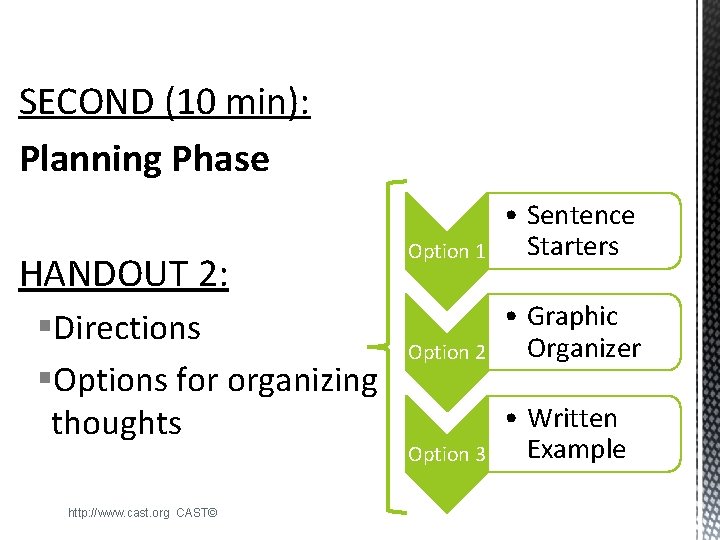 SECOND (10 min):

Planning Phase

HANDOUT 2:

▪Directions

▪Options for organizing thoughts

Option 1

• Sentence Starters

Option 2

• Graphic Organizer

Option 3

• Written Example

http://www.cast.org CAST©